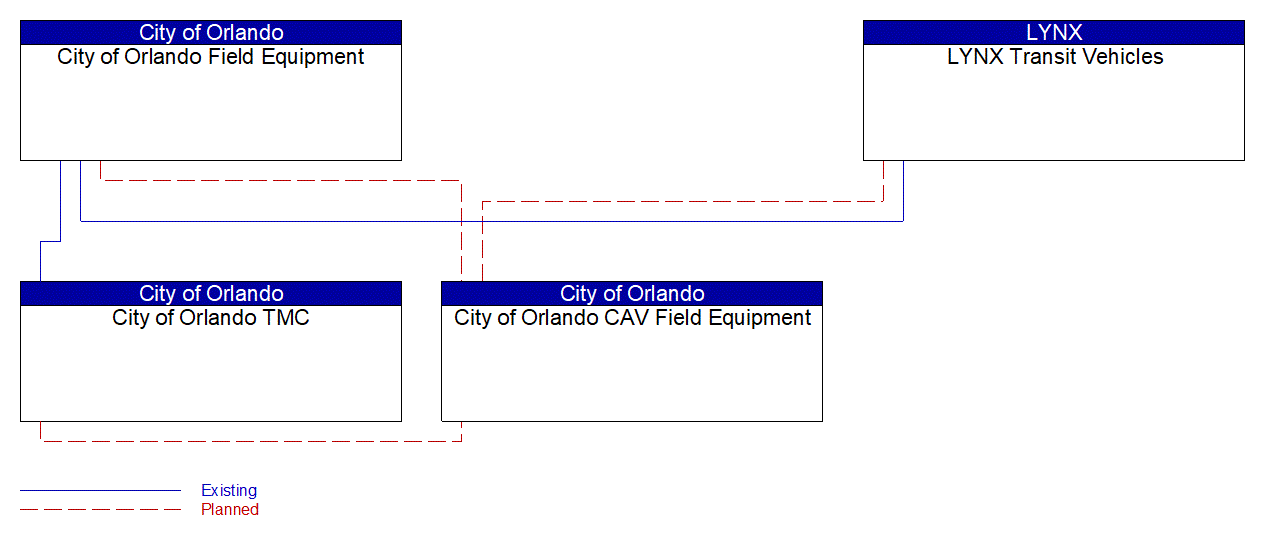 City of Orlando
City of Orlando Field Equipment

LYNX
LYNX Transit Vehicles

City of Orlando
City of Orlando TMC

City of Orlando
City of Orlando CAV Field Equipment

Existing
Planned